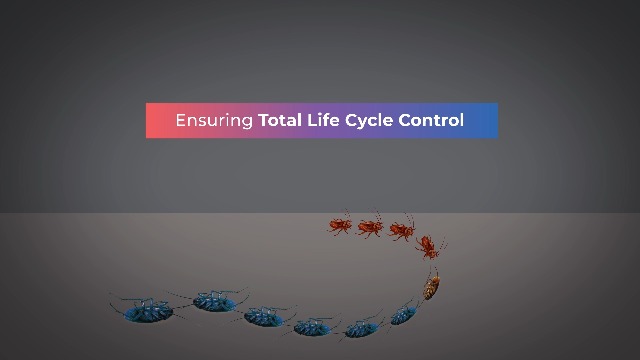 Ensuring Total Life Cycle Control